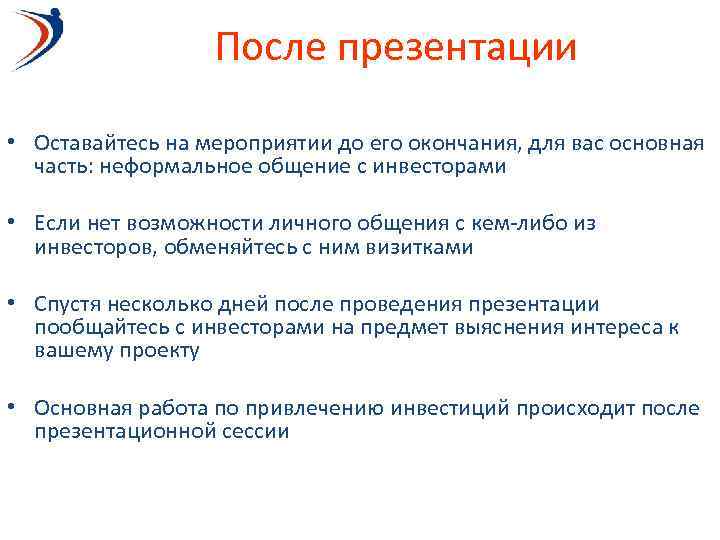 После презентации

• Оставайтесь на мероприятии до его окончания, для вас основная часть: неформальное общение с инвесторами

• Если нет возможности личного общения с кем-либо из инвесторов, обменяйтесь с ним визитками

• Спустя несколько дней после проведения презентации пообщайтесь с инвесторами на предмет выяснения интереса к вашему проекту

• Основная работа по привлечению инвестиций происходит после презентационной сессии